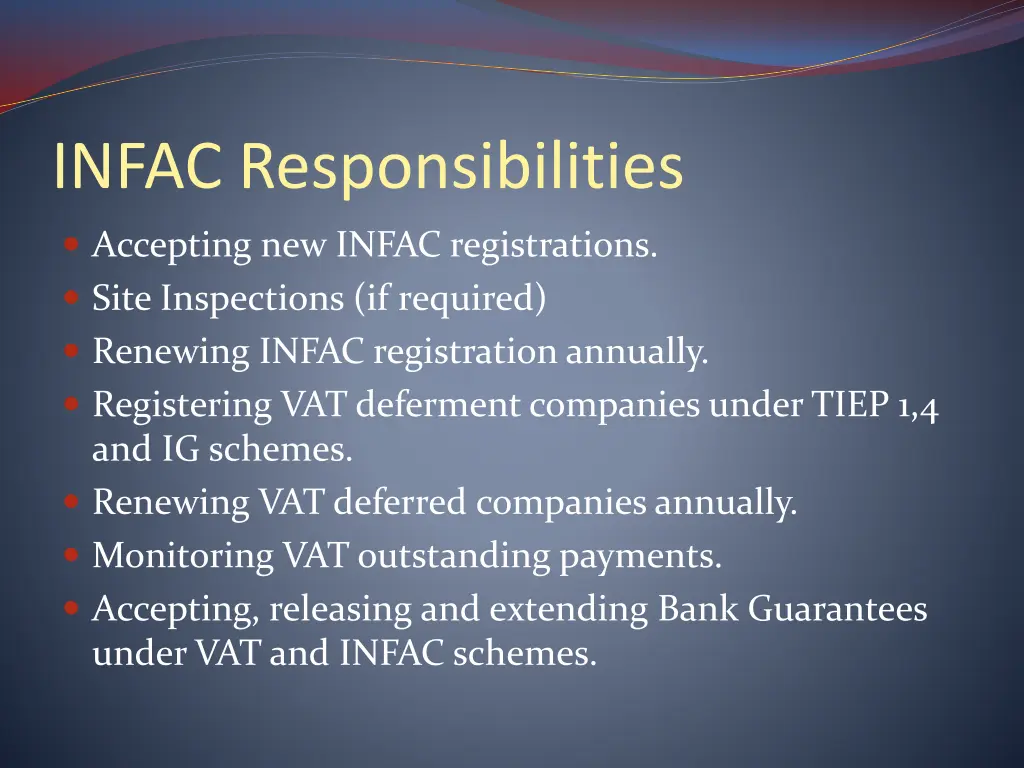 INFAC Responsibilities

- Accepting new INFAC registrations.
- Site Inspections (if required)
- Renewing INFAC registration annually.
- Registering VAT deferment companies under TIEP 1,4 and IG schemes.
- Renewing VAT deferred companies annually.
- Monitoring VAT outstanding payments.
- Accepting, releasing and extending Bank Guarantees under VAT and INFAC schemes.